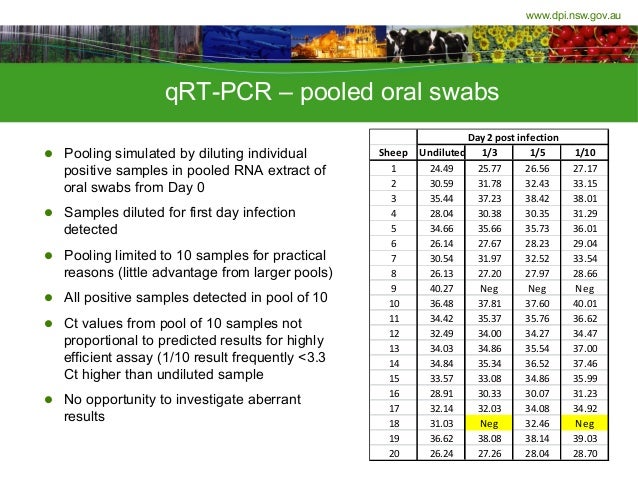 www.dpi.nsw.gov.au

qRT-PCR – pooled oral swabs

- Pooling simulated by diluting individual positive samples in pooled RNA extract of oral swabs from Day 0
- Samples diluted for first day infection detected
- Pooling limited to 10 samples for practical reasons (little advantage from larger pools)
- All positive samples detected in pool of 10
- Ct values from pool of 10 samples not proportional to predicted results for highly efficient assay (1/10 result frequently <3.3 Ct higher than undiluted sample
- No opportunity to investigate aberrant results

| | Day 2 post infection | | | |
|---|---|---|---|---|
| Sheep | Undiluted | 1/3 | 1/5 | 1/10 |
| 1 | 24.49 | 25.77 | 26.56 | 27.17 |
| 2 | 30.59 | 31.78 | 32.43 | 33.15 |
| 3 | 35.44 | 37.23 | 38.42 | 38.01 |
| 4 | 28.04 | 30.38 | 30.35 | 31.29 |
| 5 | 34.66 | 35.66 | 35.73 | 36.01 |
| 6 | 26.14 | 27.67 | 28.23 | 29.04 |
| 7 | 30.54 | 31.97 | 32.52 | 33.54 |
| 8 | 26.13 | 27.20 | 27.97 | 28.66 |
| 9 | 40.27 | Neg | Neg | Neg |
| 10 | 36.48 | 37.81 | 37.60 | 40.01 |
| 11 | 34.42 | 35.37 | 35.76 | 36.62 |
| 12 | 32.49 | 34.00 | 34.27 | 34.47 |
| 13 | 34.03 | 34.86 | 35.54 | 37.00 |
| 14 | 34.84 | 35.34 | 36.52 | 37.46 |
| 15 | 33.57 | 33.08 | 34.86 | 35.99 |
| 16 | 28.91 | 30.33 | 30.07 | 31.23 |
| 17 | 32.14 | 32.03 | 34.08 | 34.92 |
| 18 | 31.03 | Neg | 32.46 | Neg |
| 19 | 36.62 | 38.08 | 38.14 | 39.03 |
| 20 | 26.24 | 27.26 | 28.04 | 28.70 |